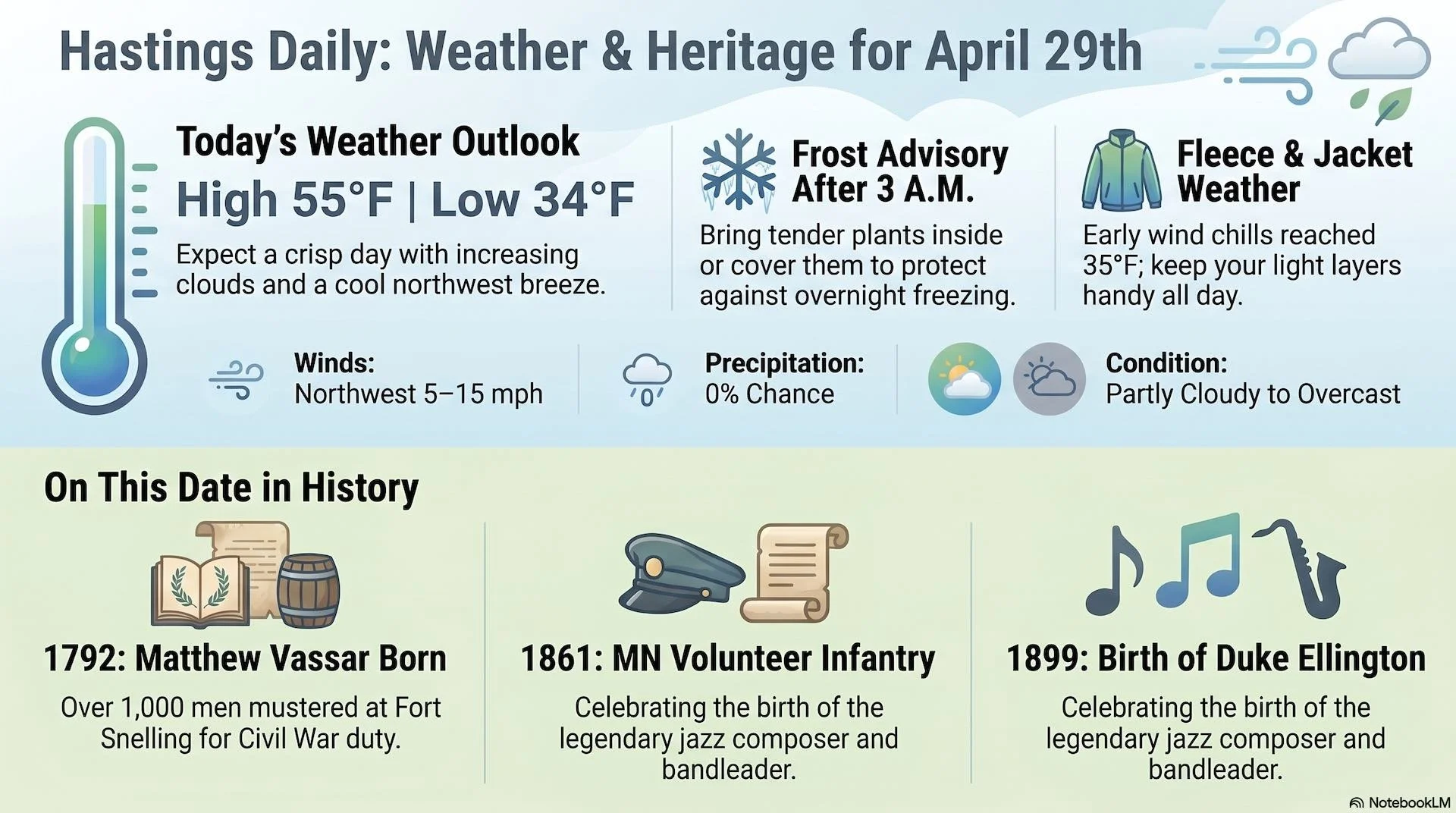 Hastings Daily: Weather & Heritage for April 29th

Today's Weather Outlook

High 55°F | Low 34°F

Expect a crisp day with increasing clouds and a cool northwest breeze.

Frost Advisory After 3 A.M.

Bring tender plants inside or cover them to protect against overnight freezing.

Fleece & Jacket Weather

Early wind chills reached 35°F; keep your light layers handy all day.

Winds:
Northwest 5–15 mph

0

Precipitation:
0% Chance

Condition:
Partly Cloudy to Overcast

On This Date in History

1792: Matthew Vassar Born

Over 1,000 men mustered at Fort Snelling for Civil War duty.

1861: MN Volunteer Infantry

Celebrating the birth of the legendary jazz composer and bandleader.

1899: Birth of Duke Ellington

Celebrating the birth of the legendary jazz composer and bandleader.

NotebookLM